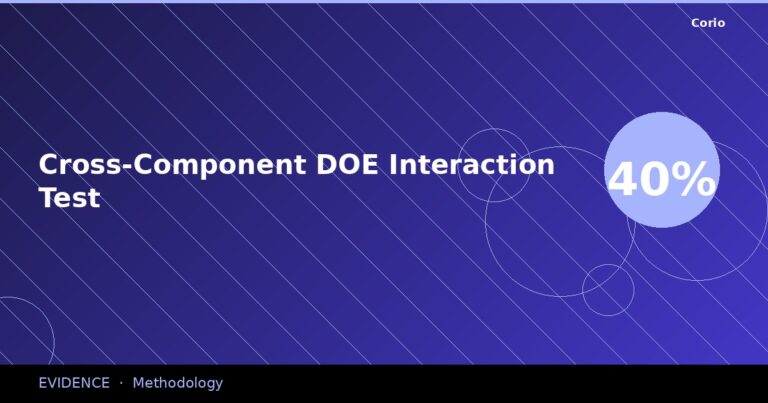 Corio

Cross-Component DOE Interaction Test

40%

EVIDENCE · Methodology